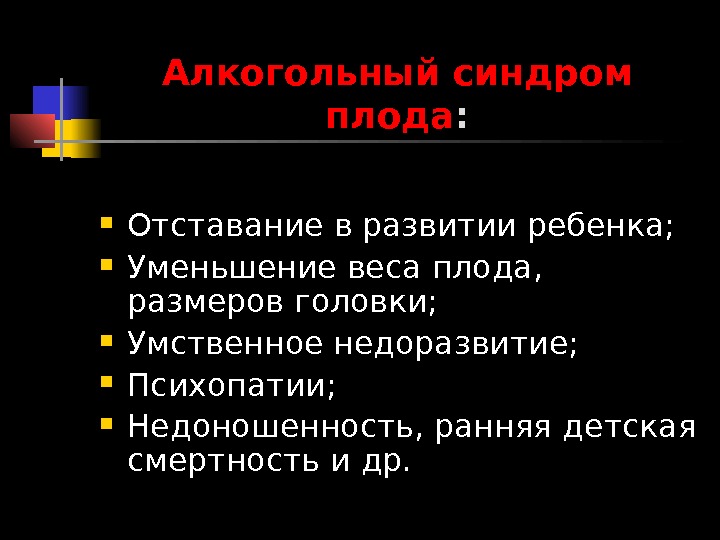 Алкогольный синдром плода:

Отставание в развитии ребенка;
Уменьшение веса плода, размеров головки;
Умственное недоразвитие;
Психопатии;
Недоношенность, ранняя детская смертность и др.